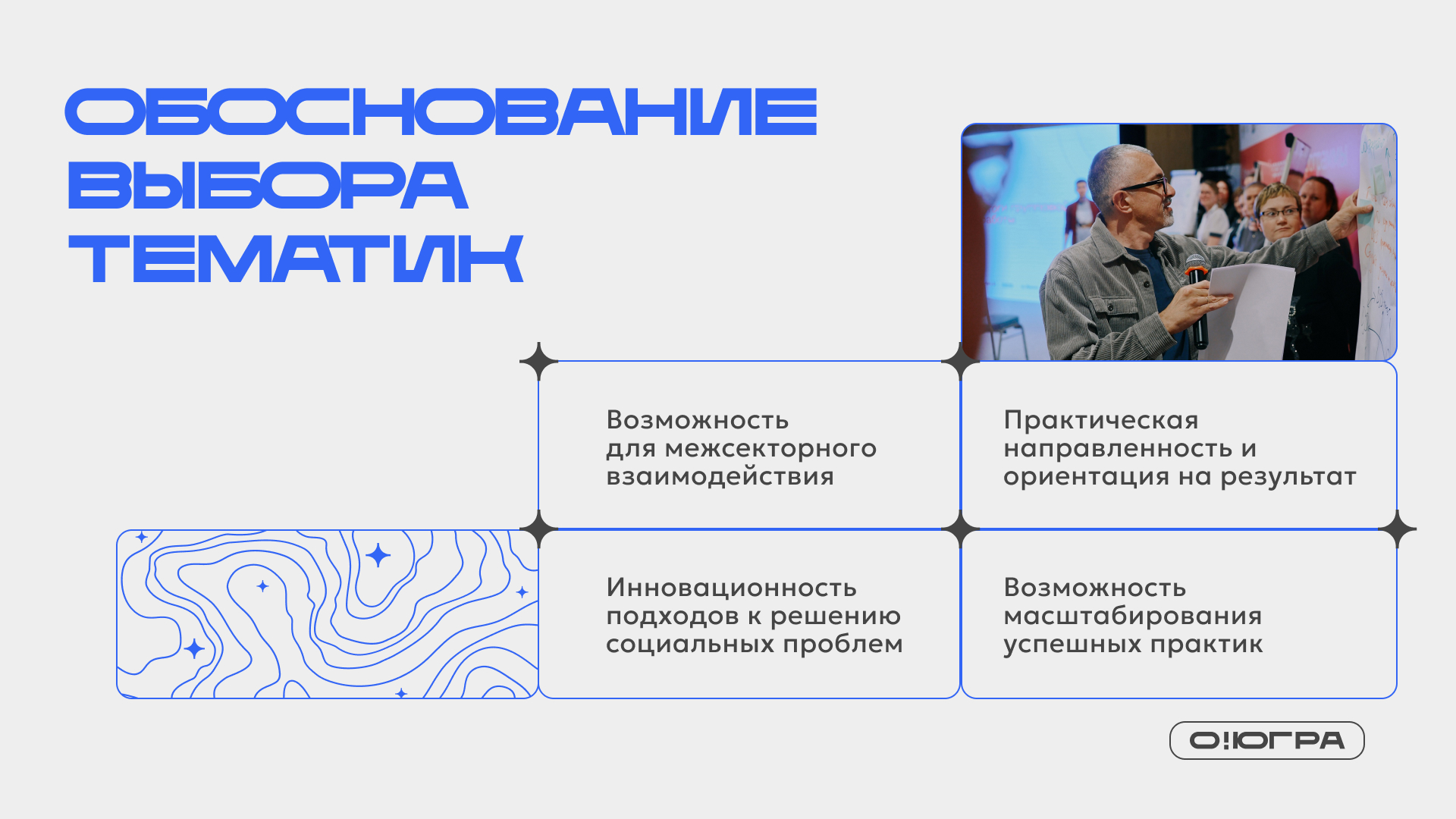 ОБОСНОВАНИЕ ВЫБОРА ТЕМАТИК

Возможность для межсекторного взаимодействия

Практическая направленность и ориентация на результат

Инновационность подходов к решению социальных проблем

Возможность масштабирования успешных практик

О!ЮГРА